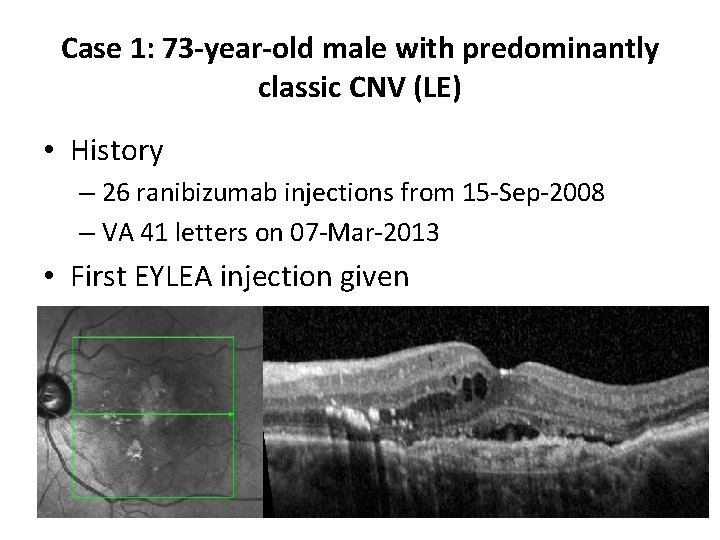 Case 1: 73-year-old male with predominantly classic CNV (LE)

• History
– 26 ranibizumab injections from 15-Sep-2008
– VA 41 letters on 07-Mar-2013
• First EYLEA injection given